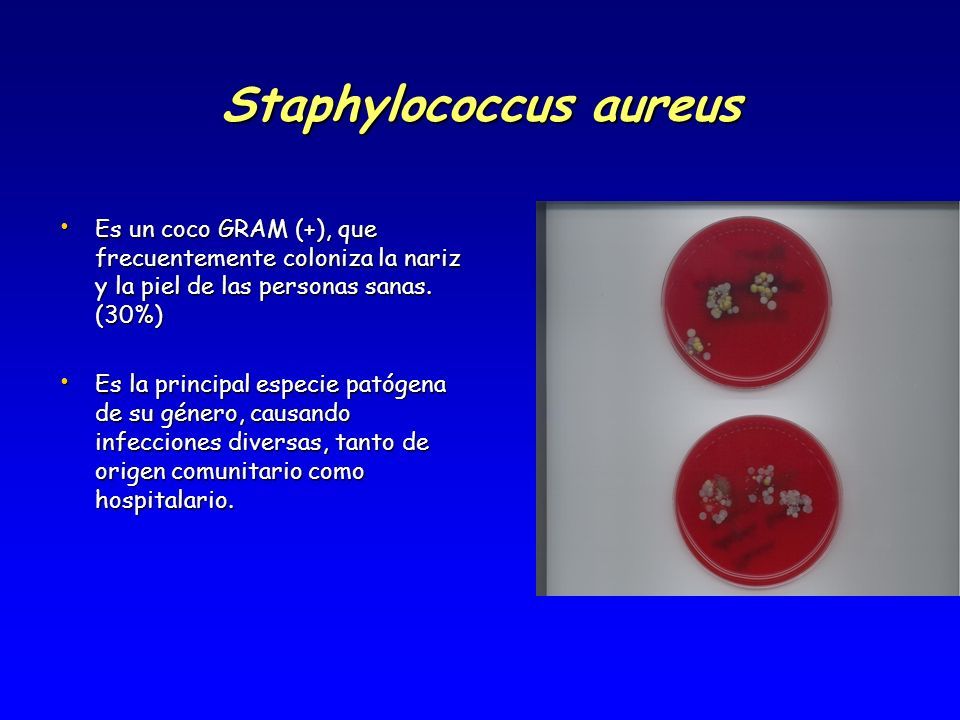 Staphylococcus aureus

• Es un coco GRAM (+), que frecuentemente coloniza la nariz y la piel de las personas sanas. (30%)

• Es la principal especie patógena de su género, causando infecciones diversas, tanto de origen comunitario como hospitalario.